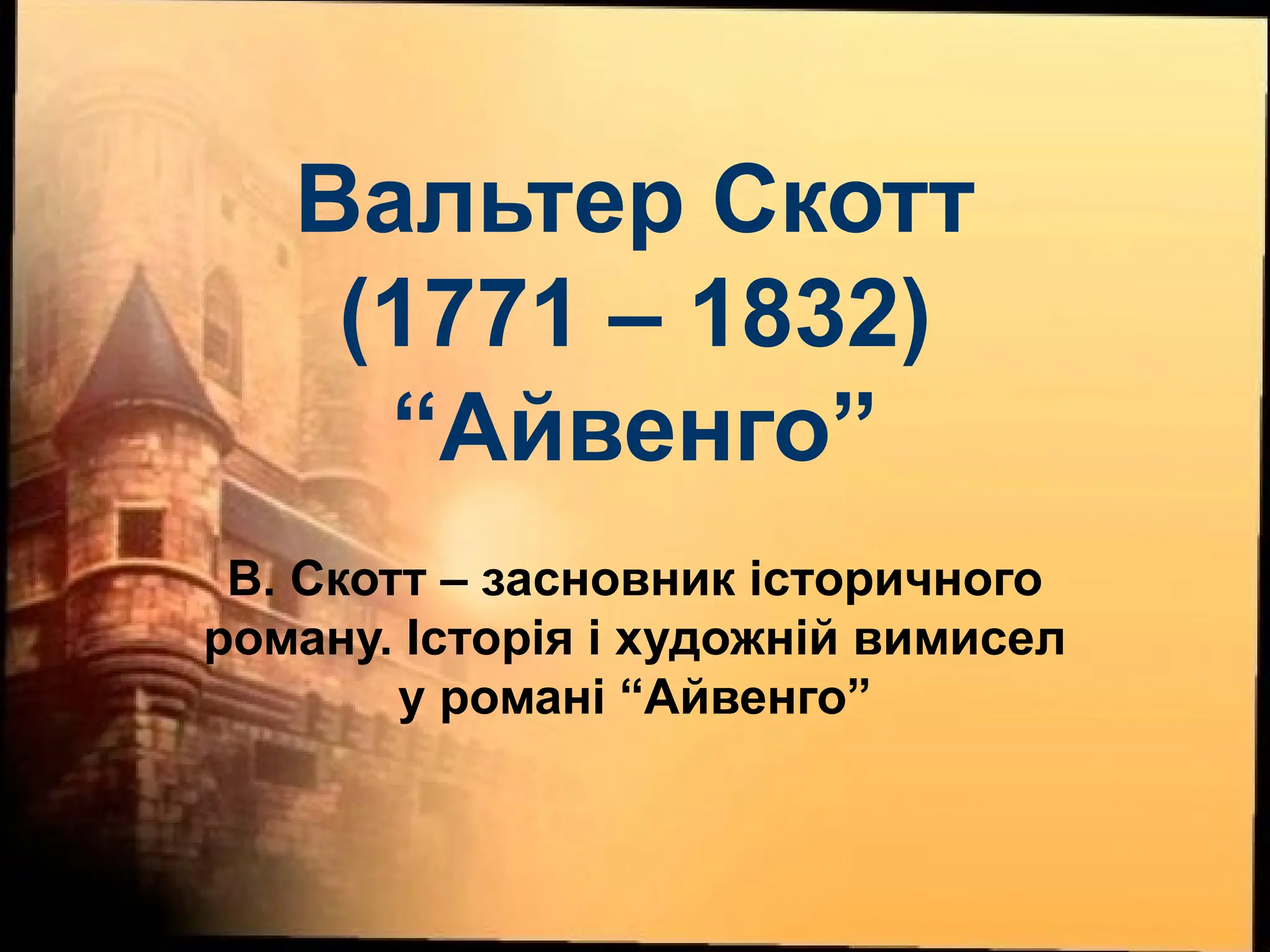 Вальтер Скотт
(1771 – 1832)
“Айвенго”

В. Скотт – засновник історичного роману. Історія і художній вимисел у романі “Айвенго”